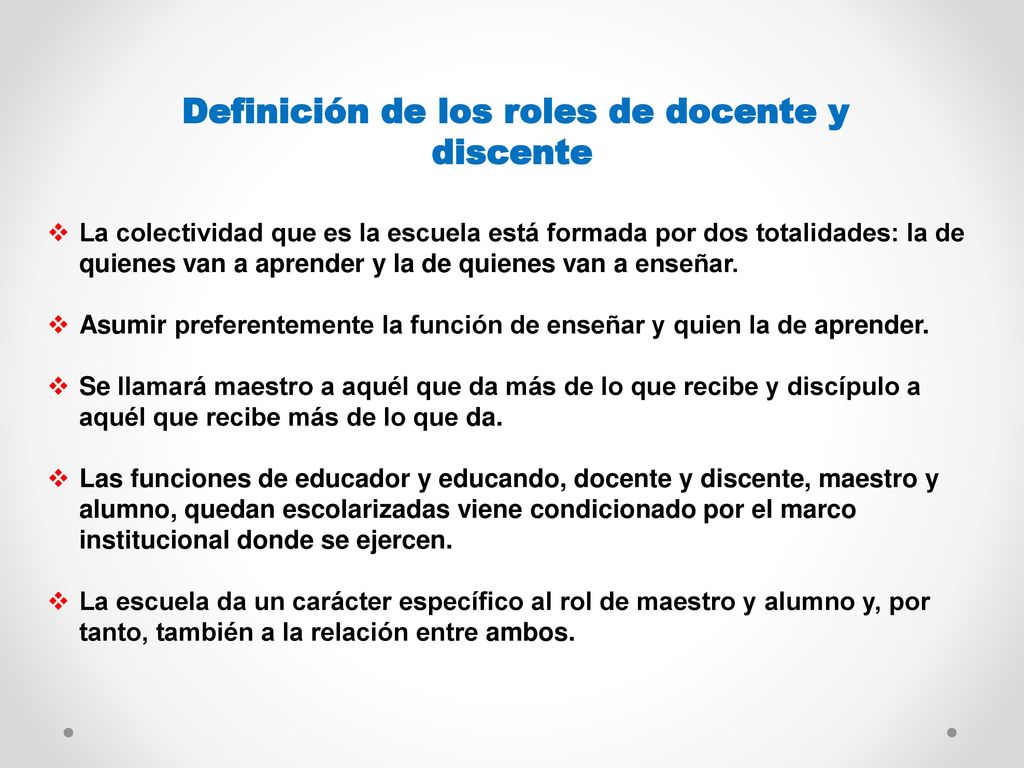 Definición de los roles de docente y discente

❖ La colectividad que es la escuela está formada por dos totalidades: la de quienes van a aprender y la de quienes van a enseñar.

❖ Asumir preferentemente la función de enseñar y quien la de aprender.

❖ Se llamará maestro a aquél que da más de lo que recibe y discípulo a aquél que recibe más de lo que da.

❖ Las funciones de educador y educando, docente y discente, maestro y alumno, quedan escolarizadas viene condicionado por el marco institucional donde se ejercen.

❖ La escuela da un carácter específico al rol de maestro y alumno y, por tanto, también a la relación entre ambos.